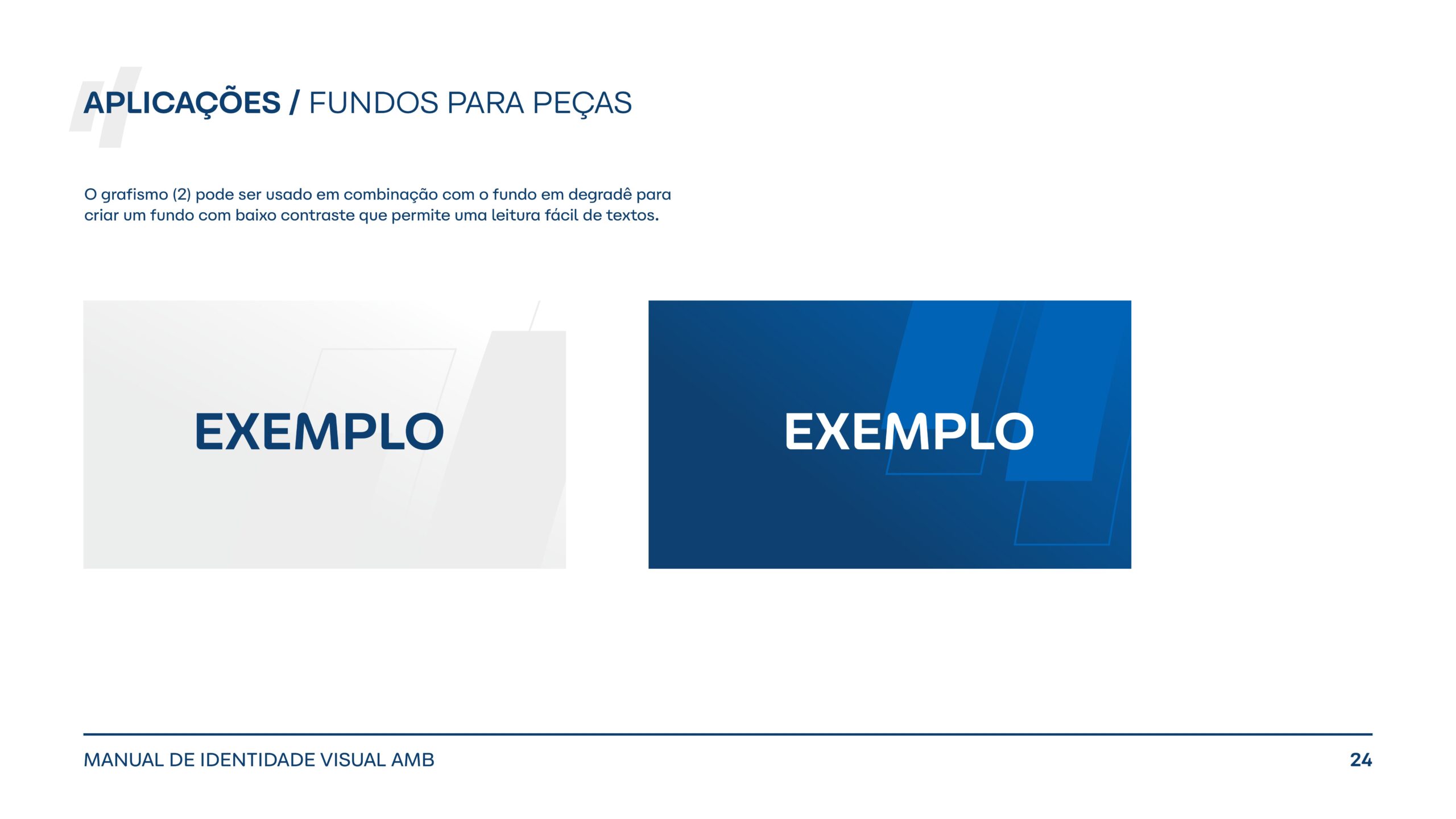 APLICAÇÕES / FUNDOS PARA PEÇAS

O grafismo (2) pode ser usado em combinação com o fundo em degradê para criar um fundo com baixo contraste que permite uma leitura fácil de textos.

EXEMPLO

EXEMPLO

MANUAL DE IDENTIDADE VISUAL AMB

24